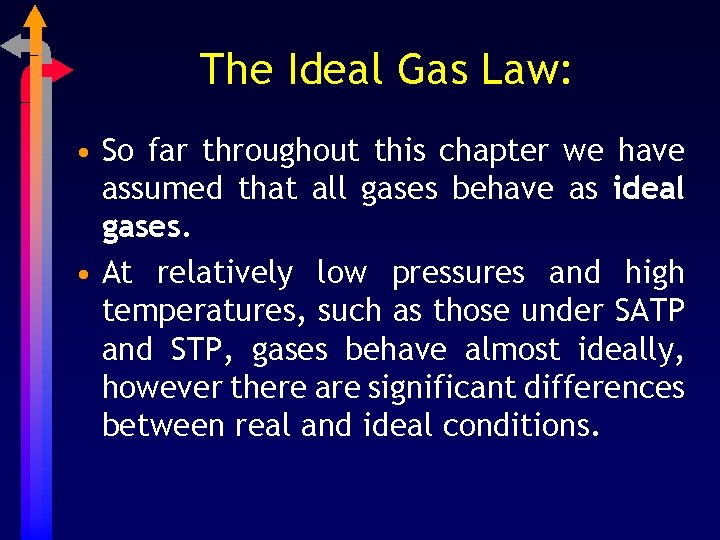 The Ideal Gas Law:

• So far throughout this chapter we have assumed that all gases behave as ideal gases.

• At relatively low pressures and high temperatures, such as those under SATP and STP, gases behave almost ideally, however there are significant differences between real and ideal conditions.